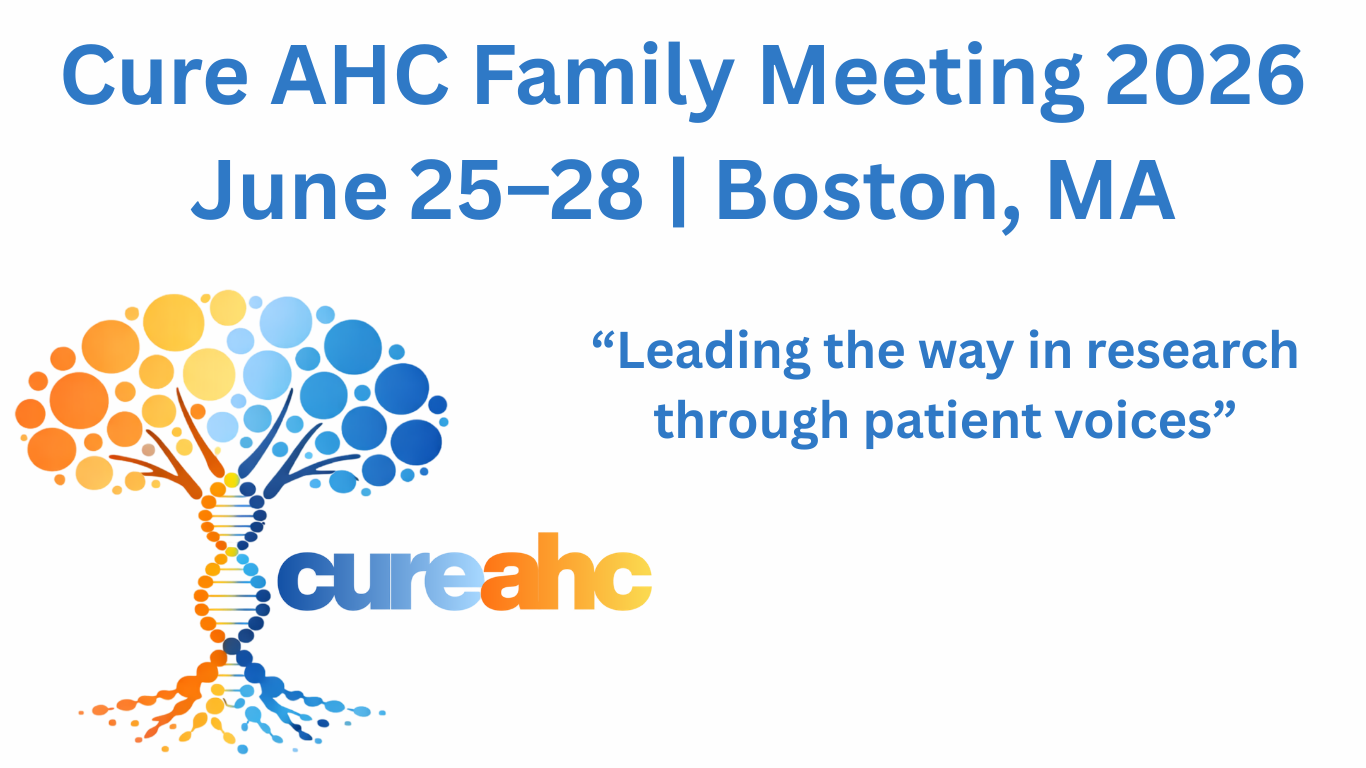 Cure AHC Family Meeting 2026
June 25–28 | Boston, MA

“Leading the way in research through patient voices”

cureahc